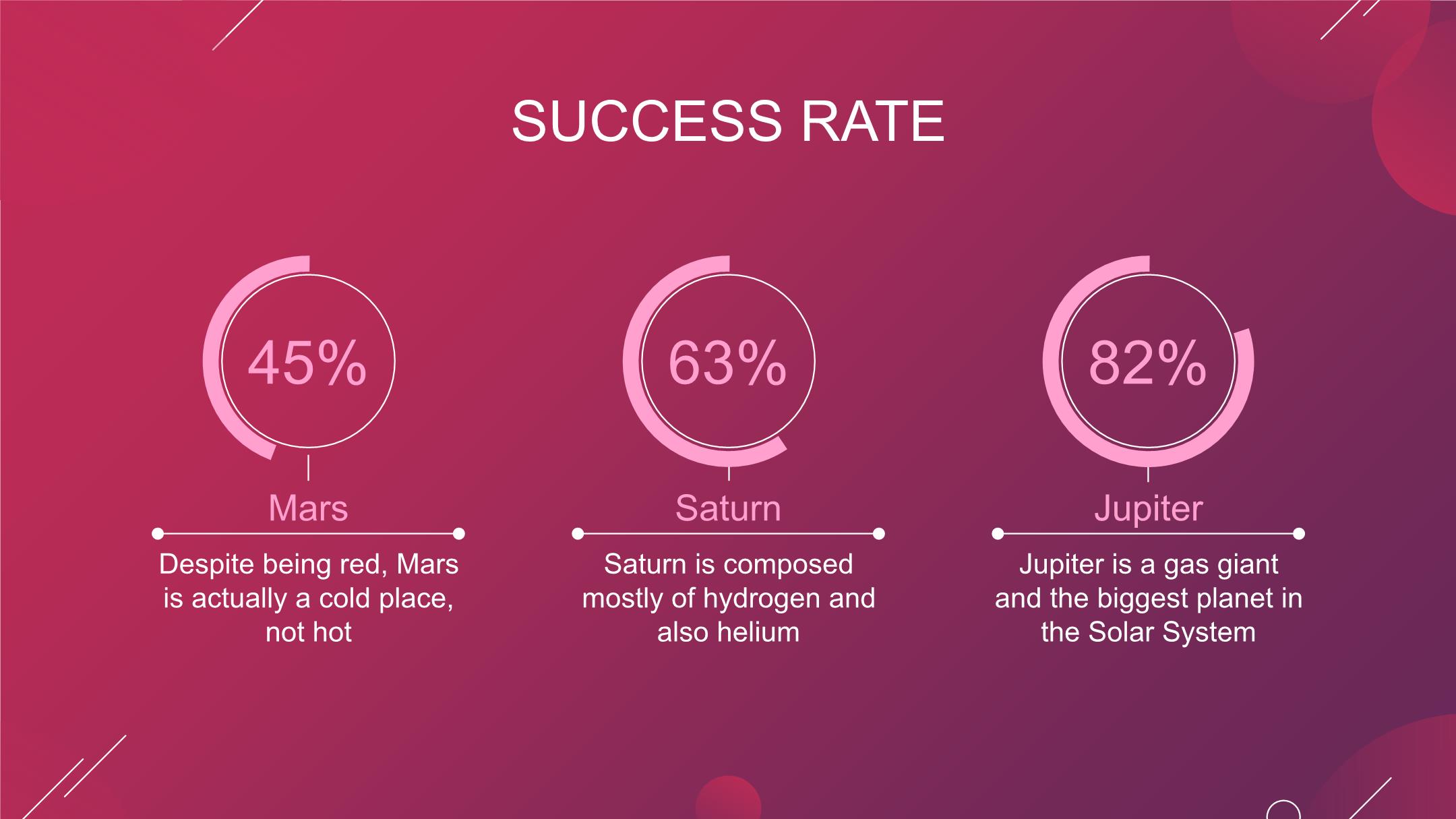 SUCCESS RATE

45%

Mars

Despite being red, Mars is actually a cold place, not hot

63%

Saturn

Saturn is composed mostly of hydrogen and also helium

82%

Jupiter

Jupiter is a gas giant and the biggest planet in the Solar System